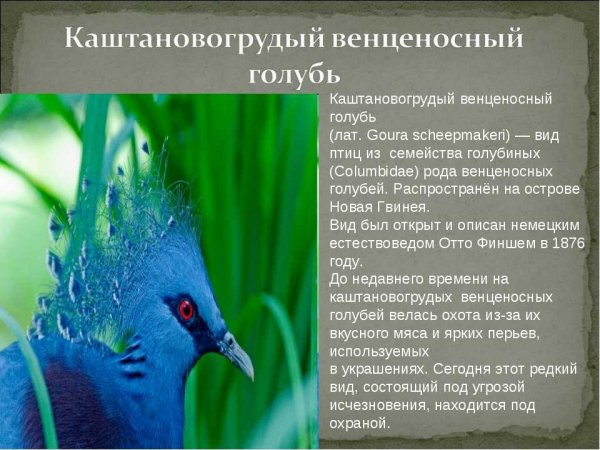 Каштановогрудый венценосный голубь

Каштановогрудый венценосный голубь
(лат. Goura scheepmakeri) — вид птиц из семейства голубиных (Columbidae) рода венценосных голубей. Распространён на острове Новая Гвинея.
Вид был открыт и описан немецким естествоведом Отто Финшем в 1876 году.
До недавнего времени на каштановогрудых венценосных голубей велась охота из-за их вкусного мяса и ярких перьев, используемых
в украшениях. Сегодня этот редкий вид, состоящий под угрозой исчезновения, находится под охраной.